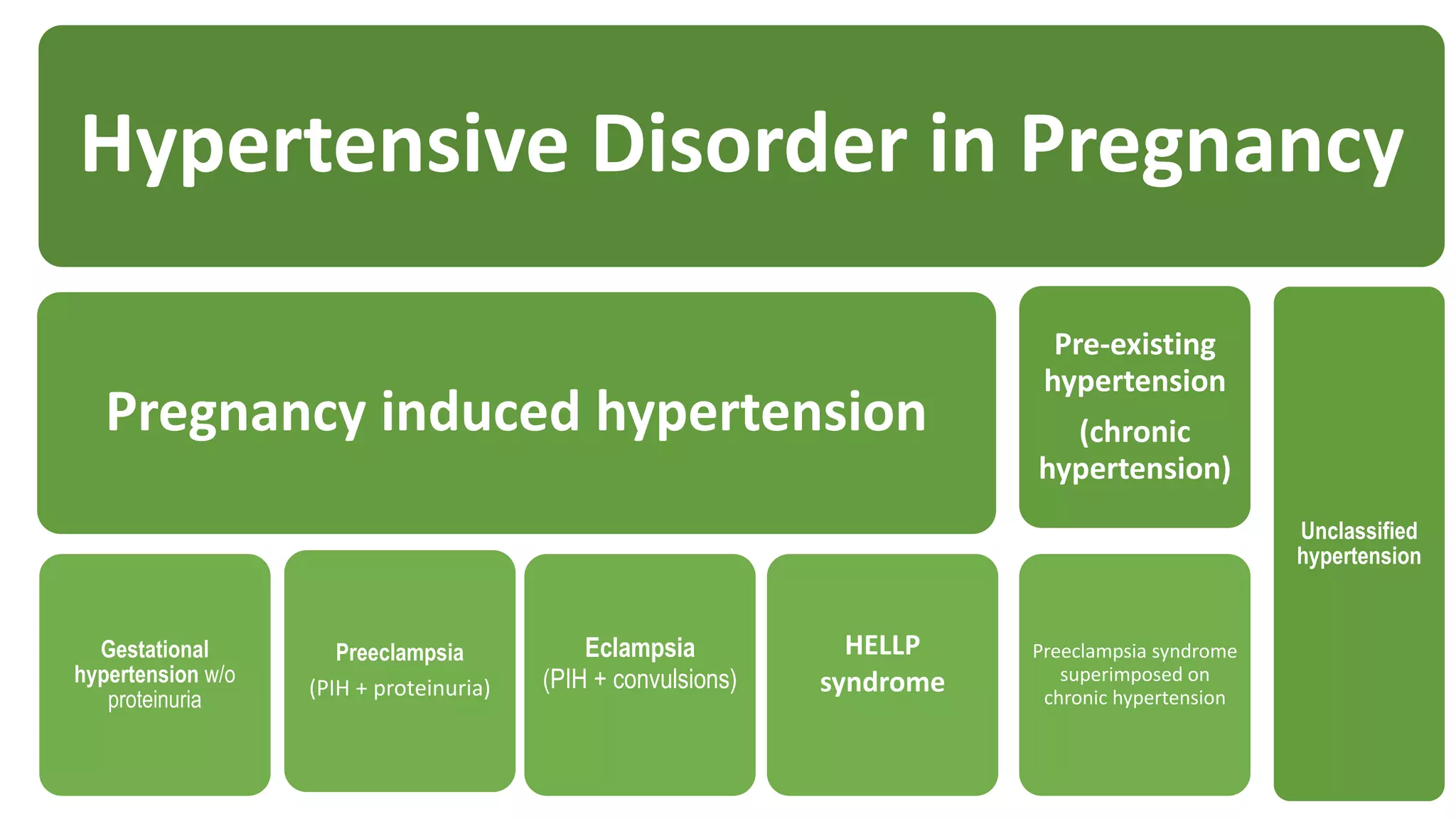 Hypertensive Disorder in Pregnancy

Pregnancy induced hypertension

Pre-existing hypertension
(chronic hypertension)

Unclassified hypertension

Gestational hypertension w/o proteinuria

Preeclampsia
(PIH + proteinuria)

Eclampsia
(PIH + convulsions)

HELLP syndrome

Preeclampsia syndrome superimposed on chronic hypertension